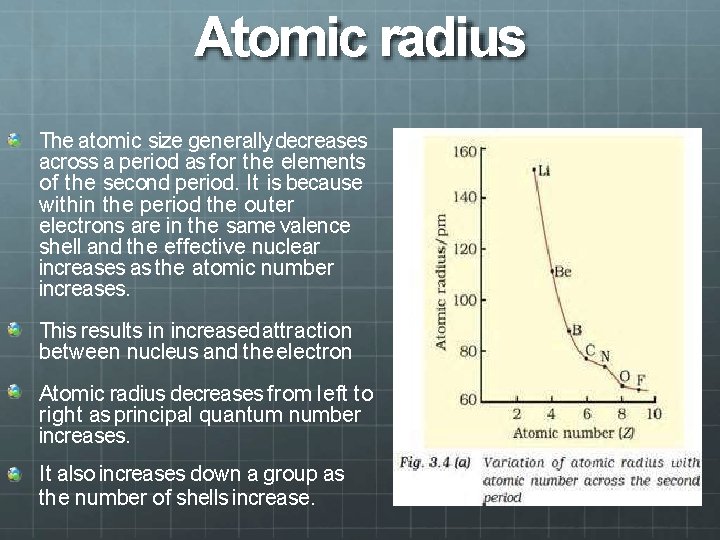 Atomic radius

The atomic size generally decreases across a period as for the elements of the second period. It is because within the period the outer electrons are in the same valence shell and the effective nuclear increases as the atomic number increases.

This results in increased attraction between nucleus and the electron

Atomic radius decreases from left to right as principal quantum number increases.

It also increases down a group as the number of shells increase.

160
140
120
100
80
60
Atomic radius/pm
Li
Be
B
C
N
O
F
2
4
6
8
10
Atomic number (Z)

Fig. 3.4 (a) Variation of atomic radius with atomic number across the second period